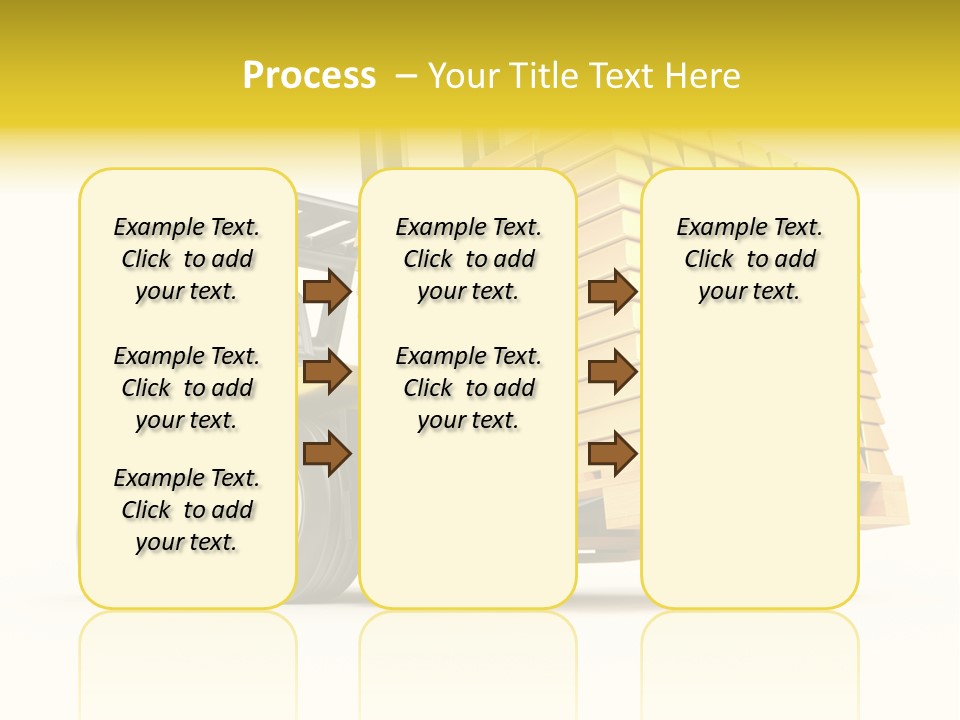 Process – Your Title Text Here

Example Text. Click to add your text.

Example Text. Click to add your text.

Example Text. Click to add your text.

Example Text. Click to add your text.

Example Text. Click to add your text.

Example Text. Click to add your text.